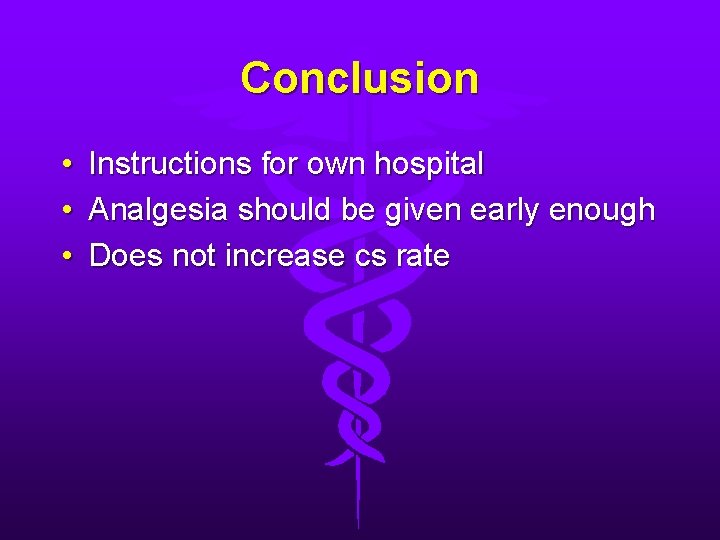 Conclusion

• Instructions for own hospital
• Analgesia should be given early enough
• Does not increase cs rate